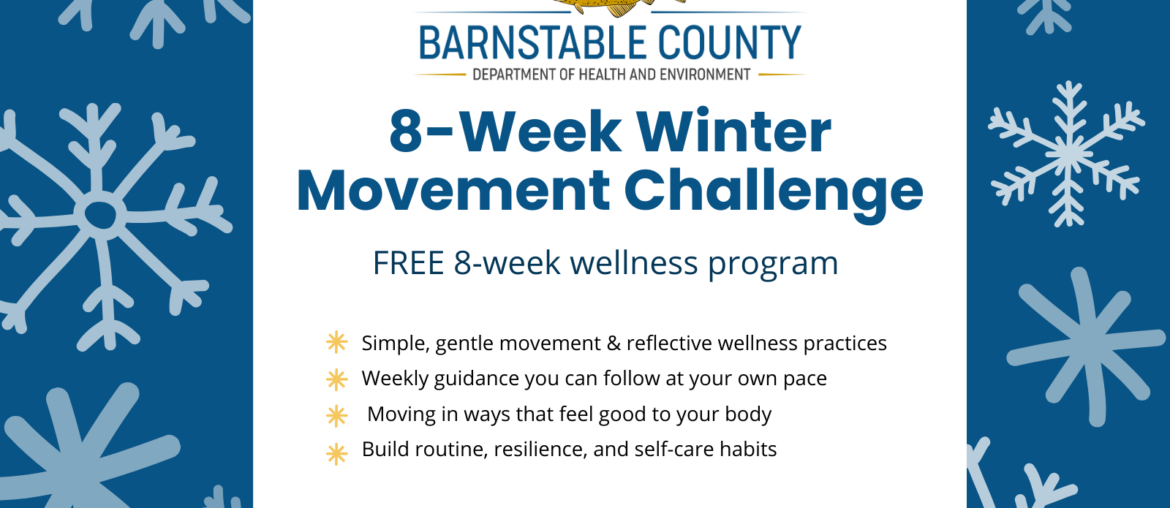 BARNSTABLE COUNTY
DEPARTMENT OF HEALTH AND ENVIRONMENT

8-Week Winter Movement Challenge

FREE 8-week wellness program

Simple, gentle movement & reflective wellness practices
Weekly guidance you can follow at your own pace
Moving in ways that feel good to your body
Build routine, resilience, and self-care habits